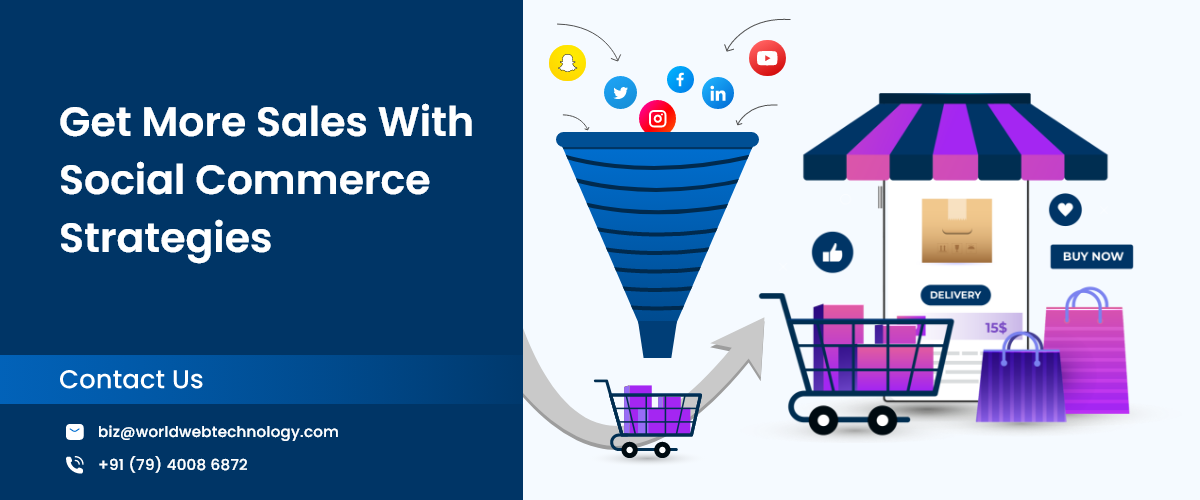 Get More Sales With Social Commerce Strategies

Contact Us

biz@worldwebtechnology.com

+91 (79) 4008 6872

DELIVERY

15$

BUY NOW